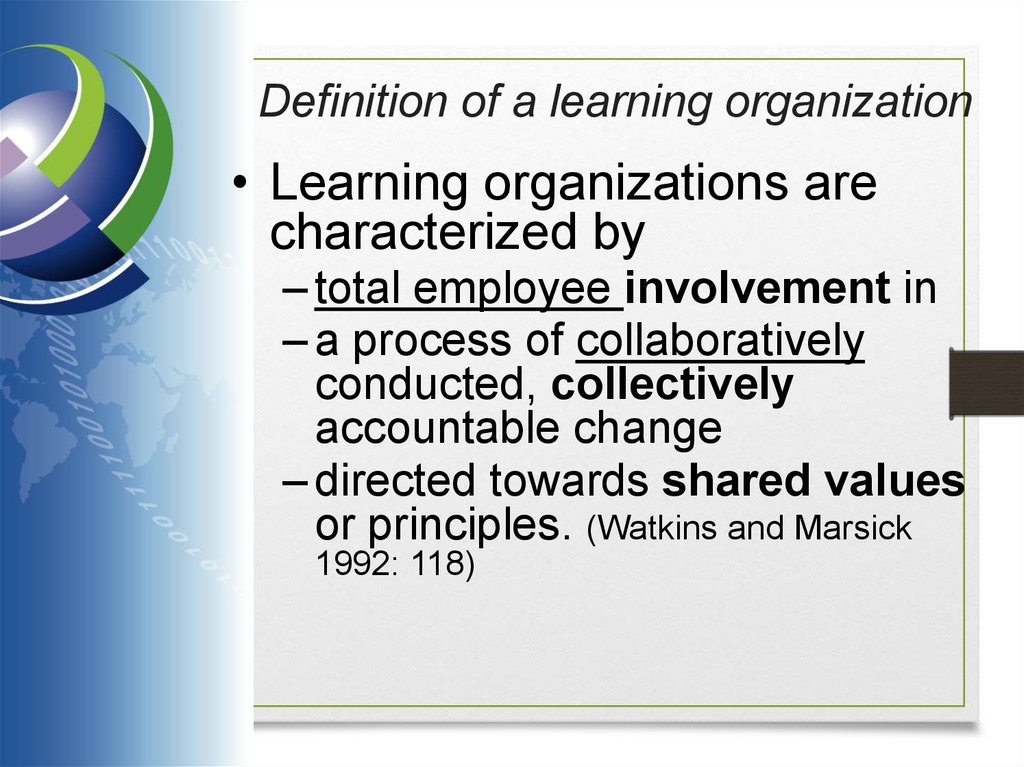 Definition of a learning organization

• Learning organizations are characterized by
– total employee involvement in
– a process of collaboratively conducted, collectively accountable change
– directed towards shared values or principles. (Watkins and Marsick 1992: 118)